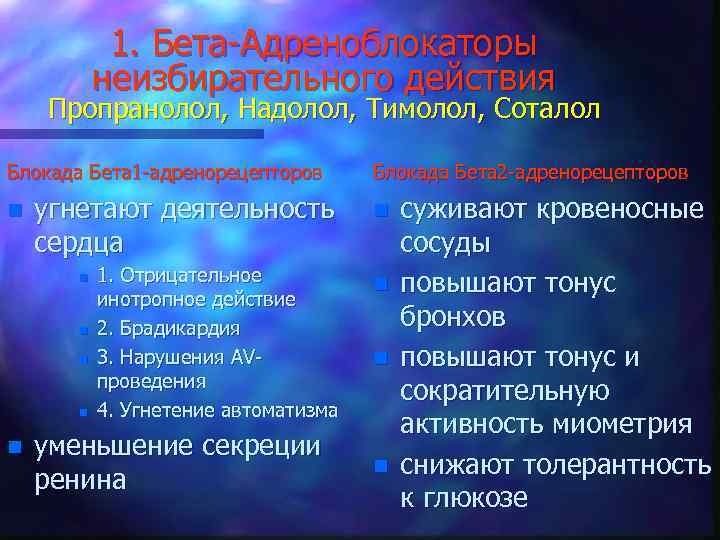 1. Бета-Адреноблокаторы неизбирательного действия
Пропранолол, Надолол, Тимолол, Соталол

Блокада Бета1-адренорецепторов
- угнетают деятельность сердца
  - 1. Отрицательное инотропное действие
  - 2. Брадикардия
  - 3. Нарушения AV-проведения
  - 4. Угнетение автоматизма
- уменьшение секреции ренина

Блокада Бета2-адренорецепторов
- суживают кровеносные сосуды
- повышают тонус бронхов
- повышают тонус и сократительную активность миометрия
- снижают толерантность к глюкозе